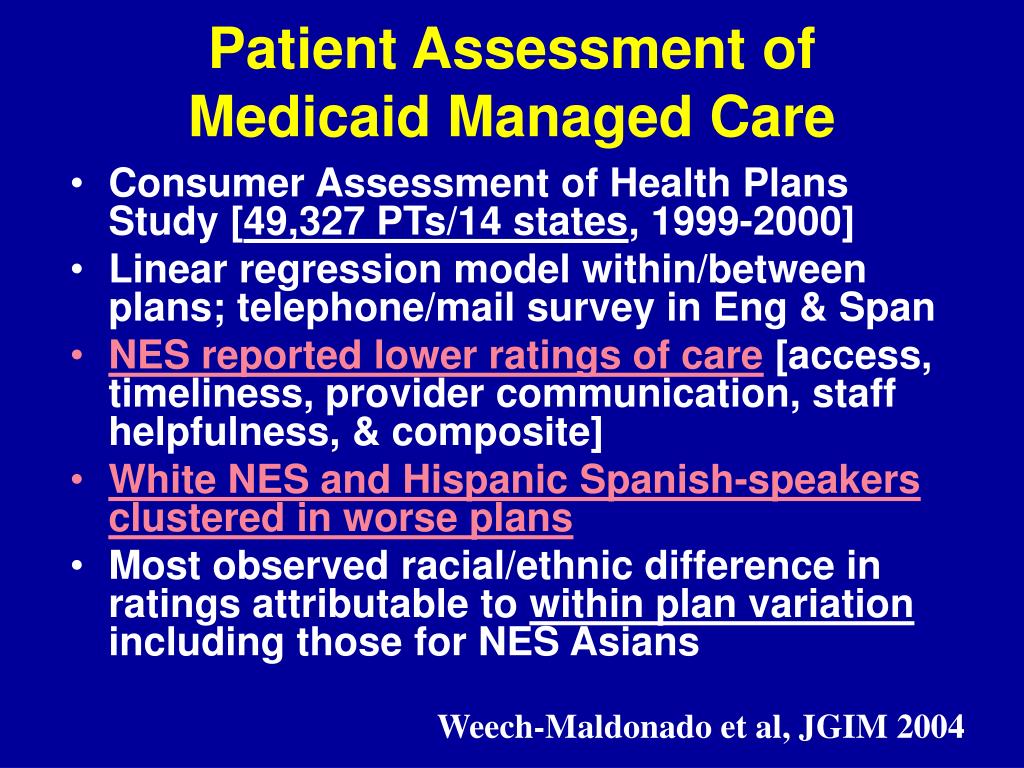 Patient Assessment of Medicaid Managed Care

• Consumer Assessment of Health Plans Study [49,327 PTs/14 states, 1999-2000]
• Linear regression model within/between plans; telephone/mail survey in Eng & Span
• NES reported lower ratings of care [access, timeliness, provider communication, staff helpfulness, & composite]
• White NES and Hispanic Spanish-speakers clustered in worse plans
• Most observed racial/ethnic difference in ratings attributable to within plan variation including those for NES Asians

Weech-Maldonado et al, JGIM 2004